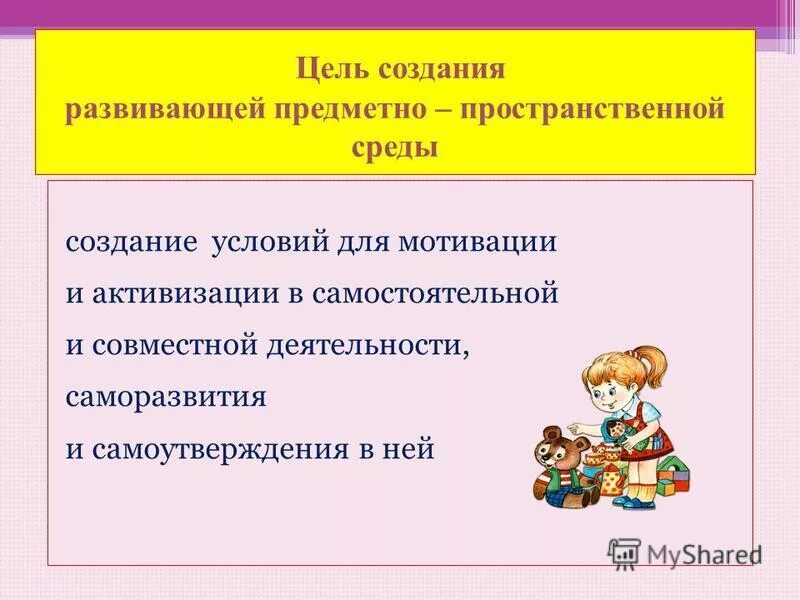 Цель создания
развивающей предметно – пространственной среды

создание условий для мотивации и активизации в самостоятельной и совместной деятельности, саморазвития и самоутверждения в ней

MyShared